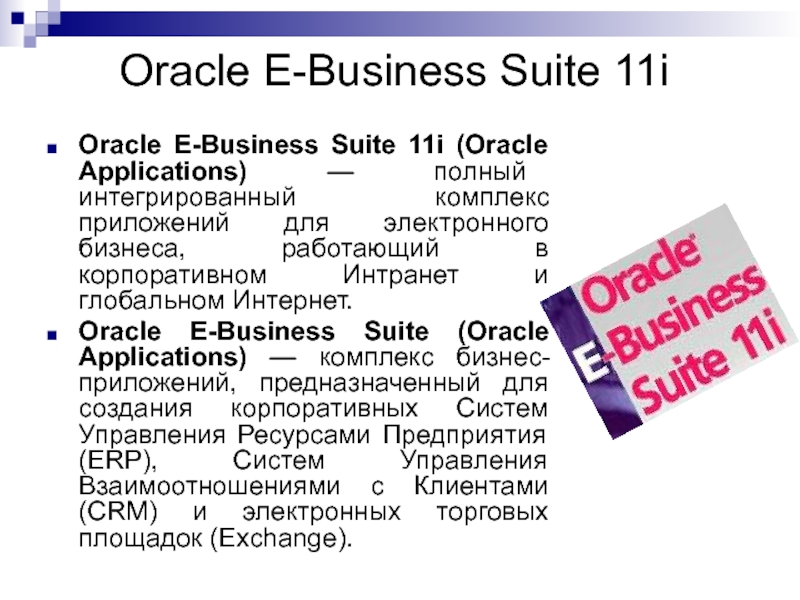 Oracle E-Business Suite 11i

Oracle E-Business Suite 11i (Oracle Applications) — полный интегрированный комплекс приложений для электронного бизнеса, работающий в корпоративном Интранет и глобальном Интернет.

Oracle E-Business Suite (Oracle Applications) — комплекс бизнес-приложений, предназначенный для создания корпоративных Систем Управления Ресурсами Предприятия (ERP), Систем Управления Взаимоотношениями с Клиентами (CRM) и электронных торговых площадок (Exchange).

Oracle E-Business Suite 11i